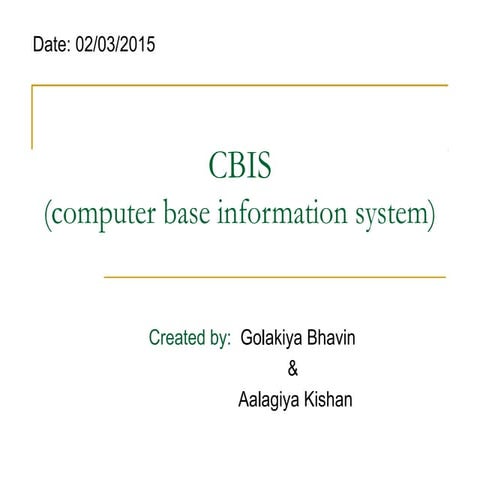 Date: 02/03/2015

CBIS
(computer base information system)

Created by: Golakiya Bhavin
&
Aalagiya Kishan